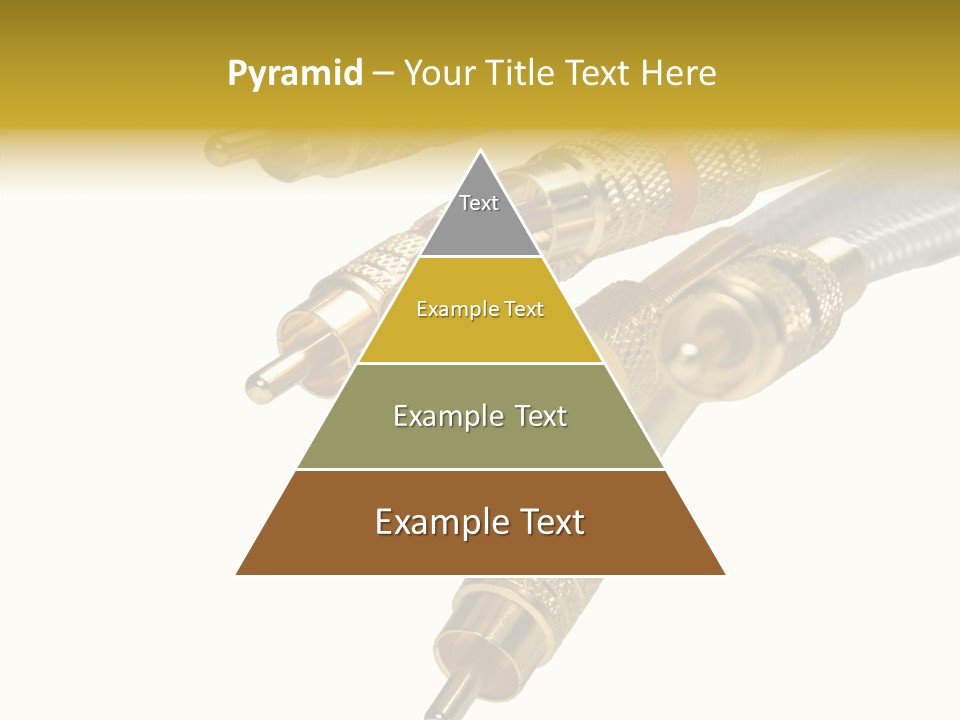 Pyramid – Your Title Text Here

Text

Example Text

Example Text

Example Text